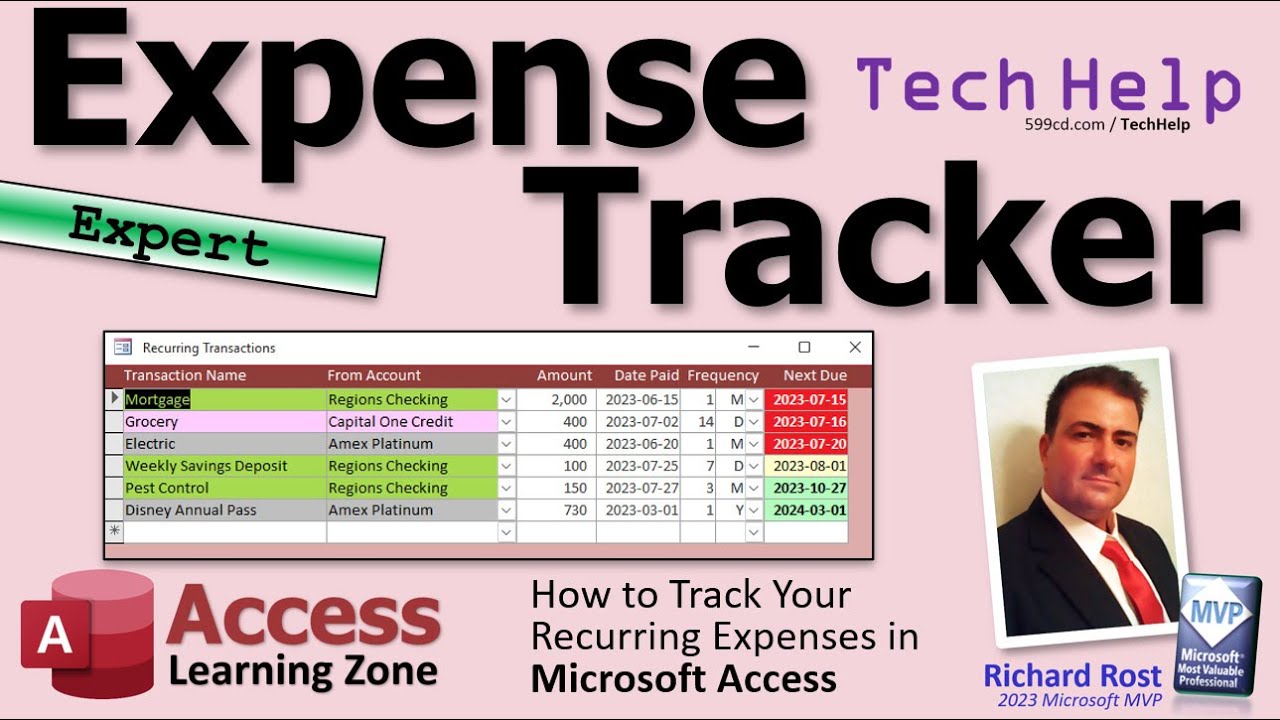 Expense Tracker

Tech Help
599cd.com / TechHelp

Expert

Recurring Transactions

| Transaction Name | From Account | Amount | Date Paid | Frequency | | Next Due |
|---|---|---|---|---|---|---|
| Mortgage | Regions Checking | 2,000 | 2023-06-15 | 1 | M | 2023-07-15 |
| Grocery | Capital One Credit | 400 | 2023-07-02 | 14 | D | 2023-07-16 |
| Electric | Amex Platinum | 400 | 2023-06-20 | 1 | M | 2023-07-20 |
| Weekly Savings Deposit | Regions Checking | 100 | 2023-07-25 | 7 | D | 2023-08-01 |
| Pest Control | Regions Checking | 150 | 2023-07-27 | 3 | M | 2023-10-27 |
| Disney Annual Pass | Amex Platinum | 730 | 2023-03-01 | 1 | Y | 2024-03-01 |

A
Access
Learning Zone

How to Track Your Recurring Expenses in Microsoft Access

MVP
Microsoft Most Valuable Professional

Richard Rost
2023 Microsoft MVP